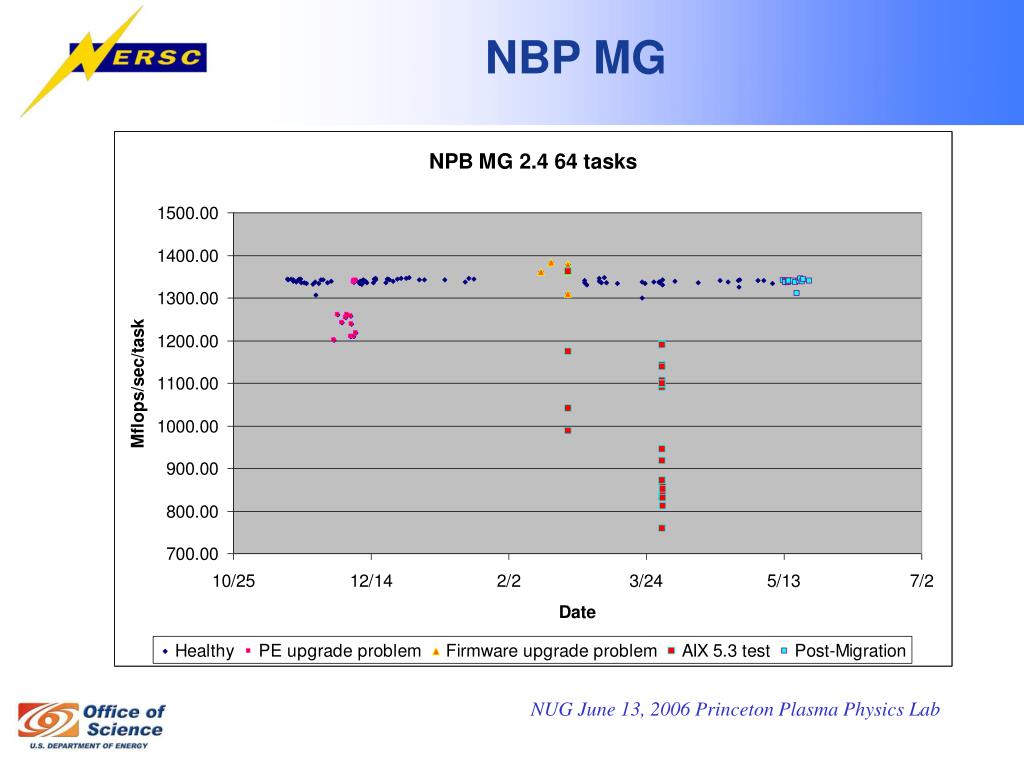 NERSC

NBP MG

NPB MG 2.4 64 tasks

Mflops/sec/task

1500.00
1400.00
1300.00
1200.00
1100.00
1000.00
900.00
800.00
700.00

10/25
12/14
2/2
3/24
5/13
7/2

Date

Healthy PE upgrade problem Firmware upgrade problem AIX 5.3 test Post-Migration

Office of Science
U.S. DEPARTMENT OF ENERGY

NUG June 13, 2006 Princeton Plasma Physics Lab